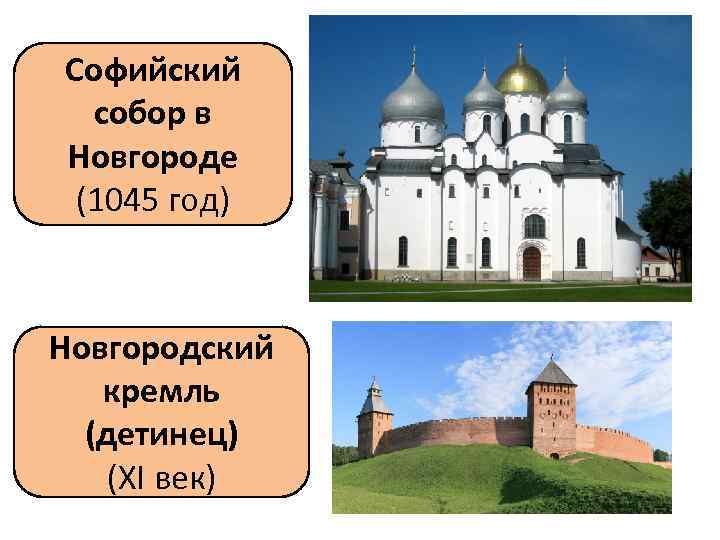 Софийский собор в Новгороде
(1045 год)

Новгородский кремль (детинец)
(XI век)